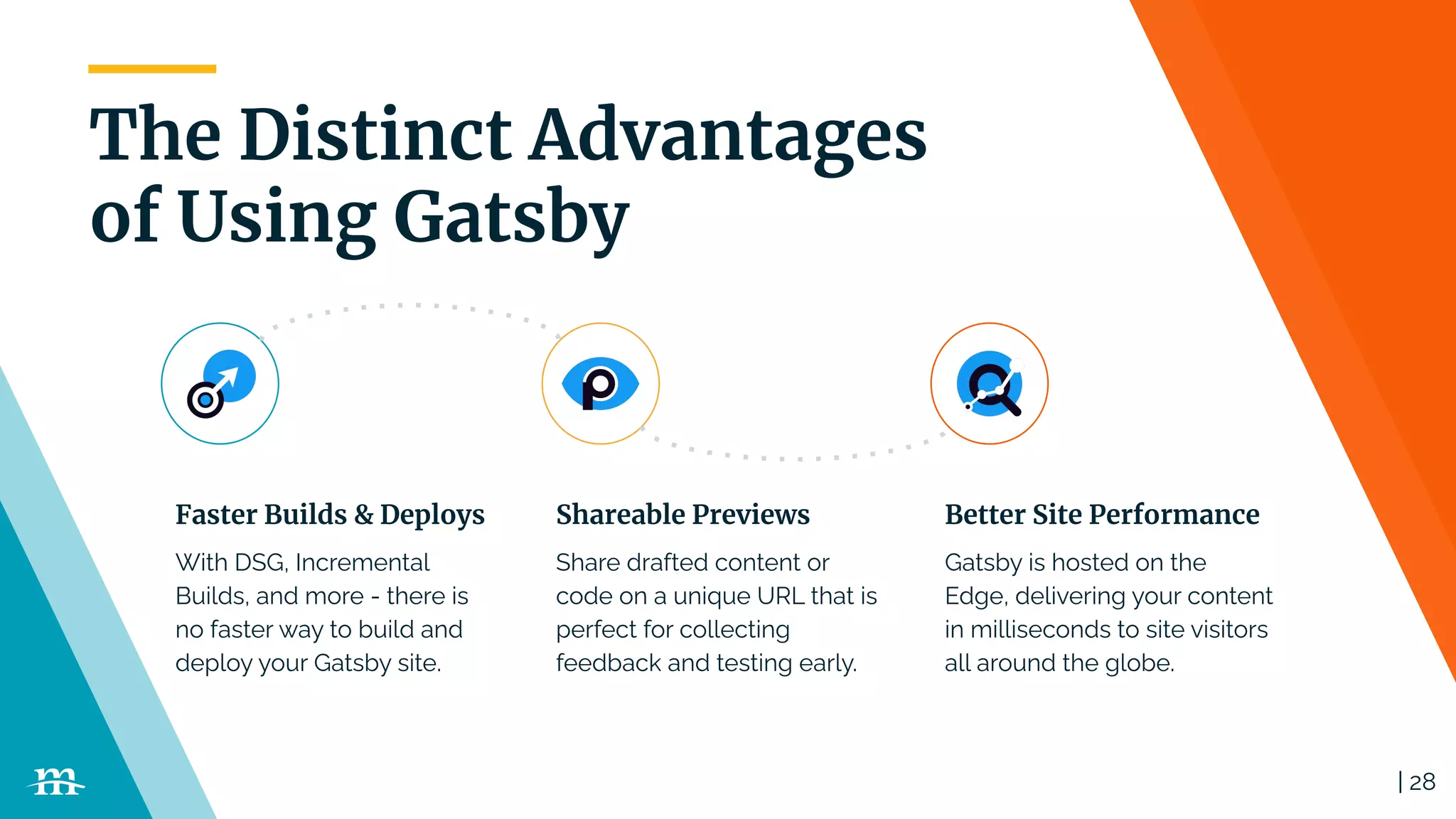 The Distinct Advantages of Using Gatsby

Faster Builds & Deploys

With DSG, Incremental Builds, and more - there is no faster way to build and deploy your Gatsby site.

Shareable Previews

Share drafted content or code on a unique URL that is perfect for collecting feedback and testing early.

Better Site Performance

Gatsby is hosted on the Edge, delivering your content in milliseconds to site visitors all around the globe.

m

| 28